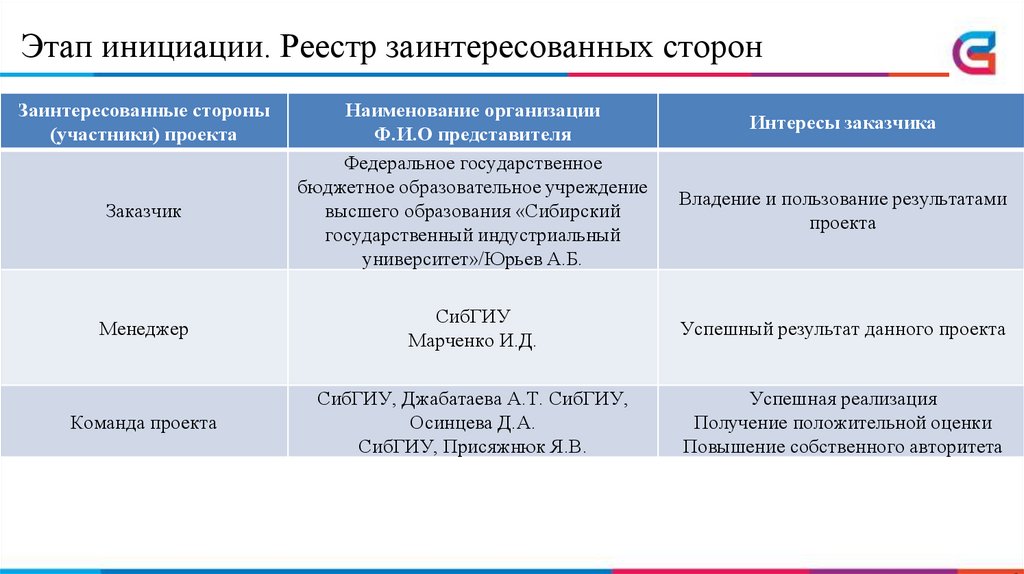 Этап инициации. Реестр заинтересованных сторон

| Заинтересованные стороны (участники) проекта | Наименование организации Ф.И.О представителя | Интересы заказчика |
|---|---|---|
| Заказчик | Федеральное государственное бюджетное образовательное учреждение высшего образования «Сибирский государственный индустриальный университет»/Юрьев А.Б. | Владение и пользование результатами проекта |
| Менеджер | СибГИУ Марченко И.Д. | Успешный результат данного проекта |
| Команда проекта | СибГИУ, Джабатаева А.Т. СибГИУ, Осинцева Д.А. СибГИУ, Присяжнюк Я.В. | Успешная реализация Получение положительной оценки Повышение собственного авторитета |